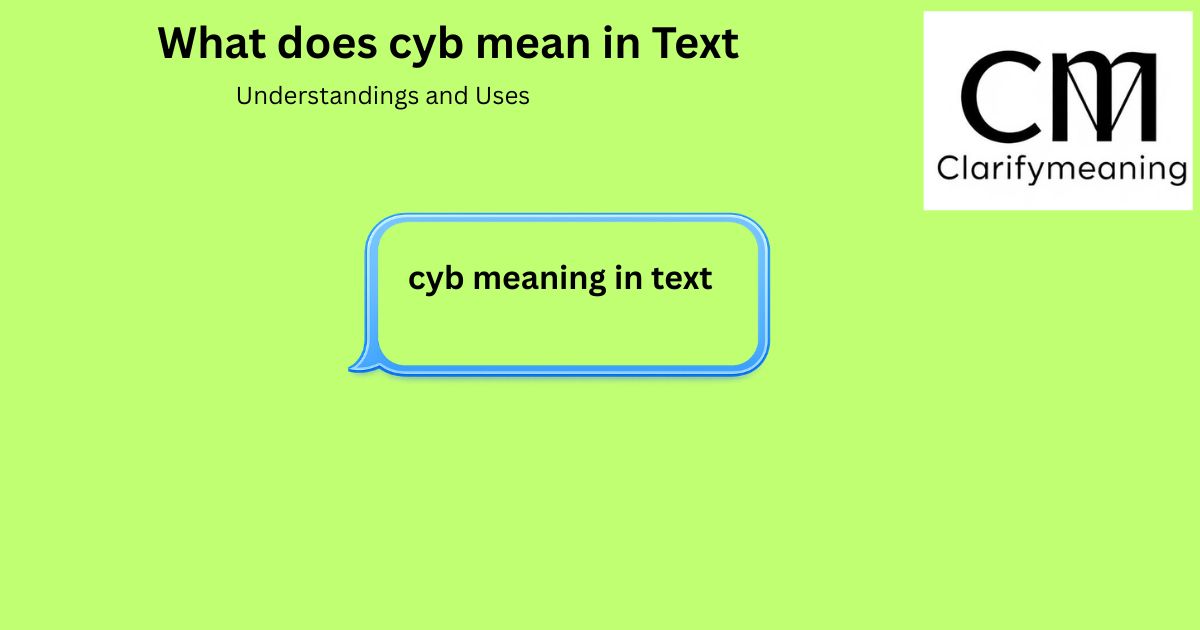 What does cyb mean in Text

Understandings and Uses

CM
Clarifymeaning

cyb meaning in text